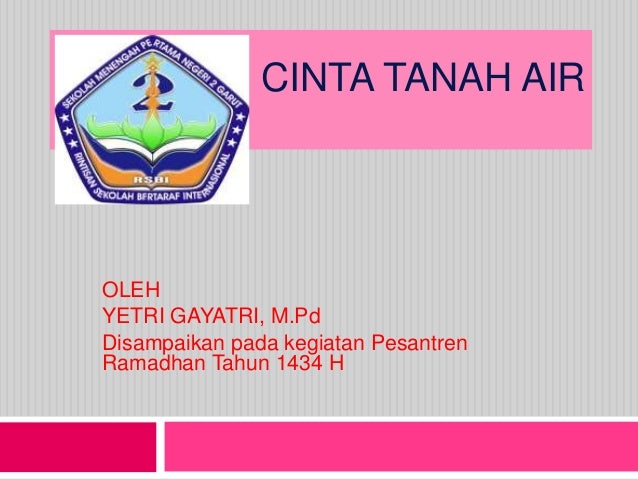 SEKOLAH MENENGAH PERTAMA NEGERI 2 GARUT
2
RSBI
RINTISAN SEKOLAH BERTARAF INTERNASIONAL

CINTA TANAH AIR

OLEH
YETRI GAYATRI, M.Pd
Disampaikan pada kegiatan Pesantren Ramadhan Tahun 1434 H